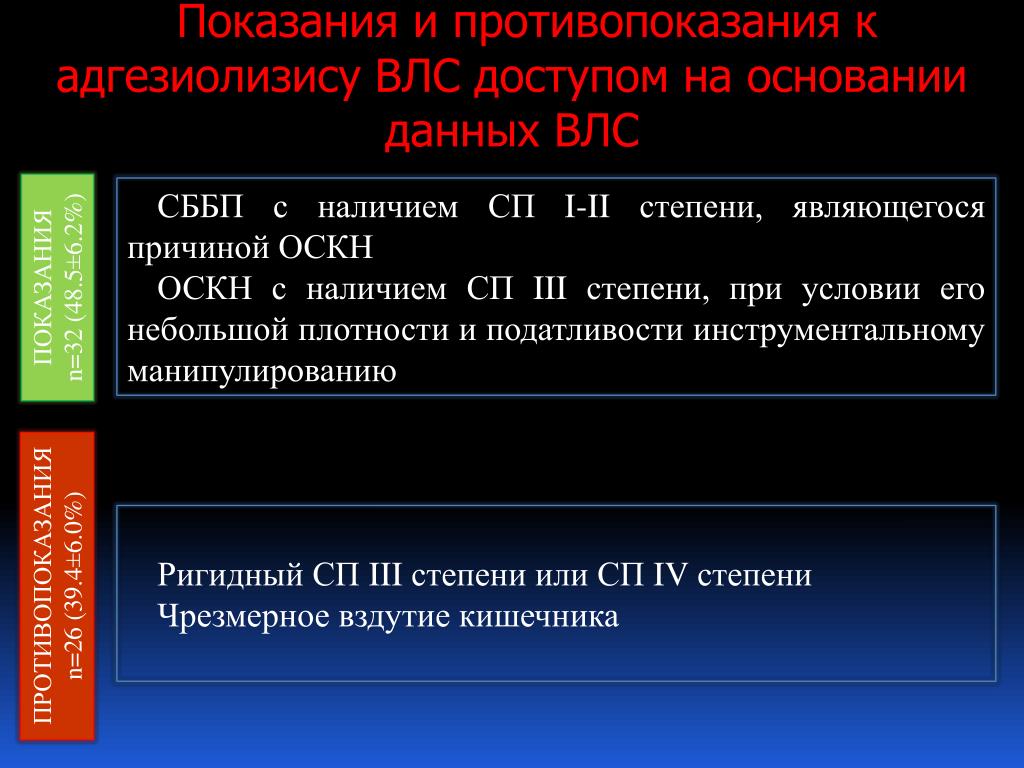 Показания и противопоказания к адгезиолизису ВЛС доступом на основании данных ВЛС

ПОКАЗАНИЯ
n=32 (48.5±6.2%)

СББП с наличием СП I-II степени, являющегося причиной ОСКН
ОСКН с наличием СП III степени, при условии его небольшой плотности и податливости инструментальному манипулированию

ПРОТИВОПОКАЗАНИЯ
n=26 (39.4±6.0%)

Ригидный СП III степени или СП IV степени
Чрезмерное вздутие кишечника